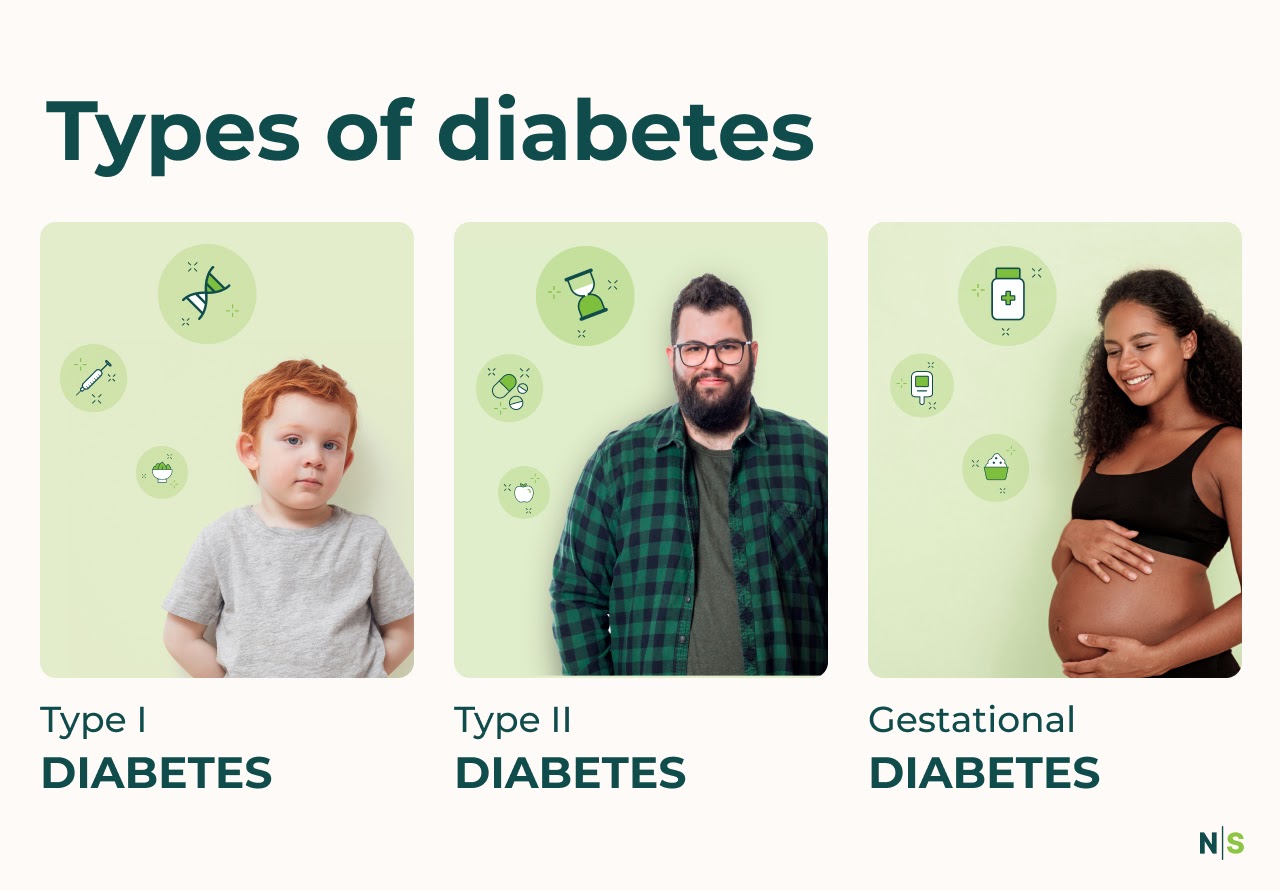 Types of diabetes

Type I
DIABETES

Type II
DIABETES

Gestational
DIABETES

N|S